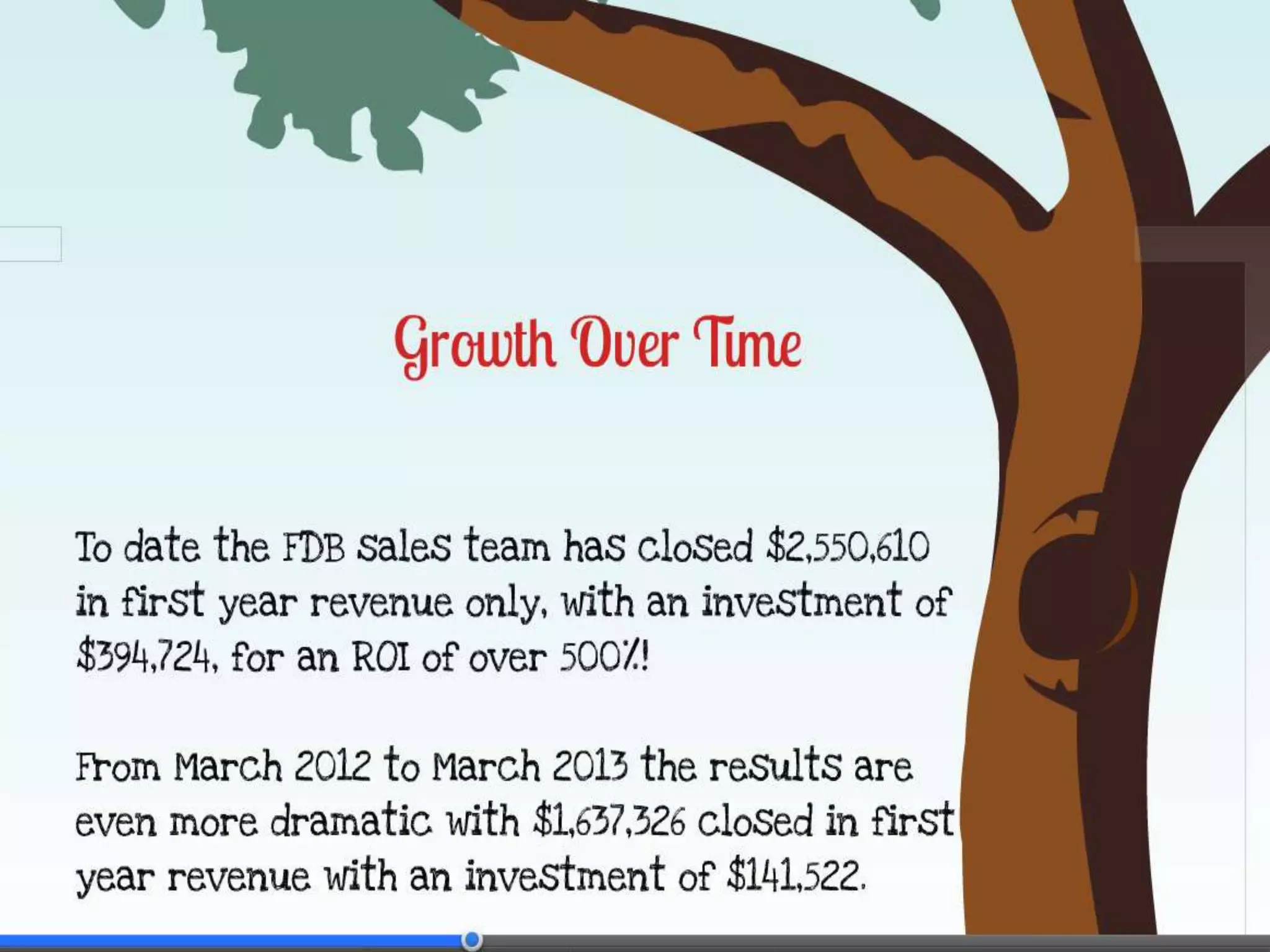 Growth Over Time

To date the FDB sales team has closed \$2,550,610 in first year revenue only, with an investment of \$394,724, for an ROI of over 500%!

From March 2012 to March 2013 the results are even more dramatic with \$1,637,326 closed in first year revenue with an investment of \$141,522.